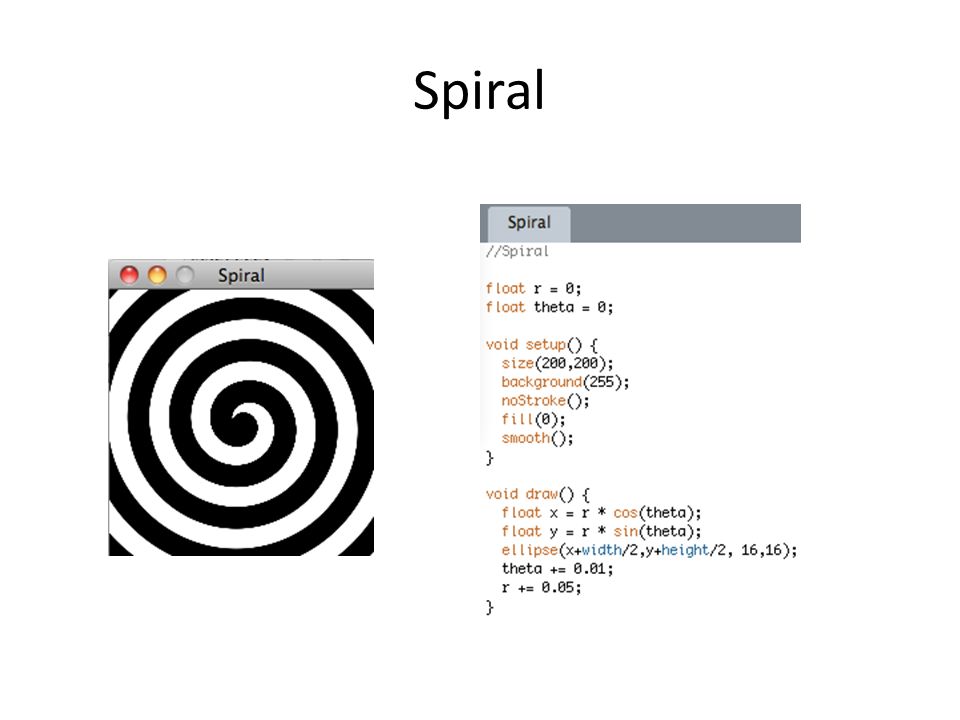 Spiral

Spiral

Spiral

//Spiral

float r = 0;
float theta = 0;

void setup() {
  size(200,200);
  background(255);
  noStroke();
  fill(0);
  smooth();
}

void draw() {
  float x = r * cos(theta);
  float y = r * sin(theta);
  ellipse(x+width/2,y+height/2, 16,16);
  theta += 0.01;
  r += 0.05;
}